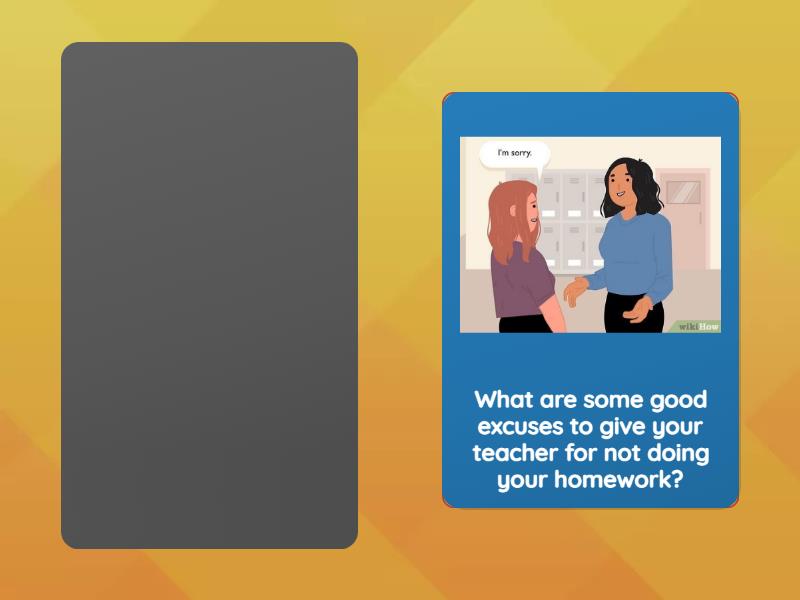 I'm sorry.

wikiHow

What are some good excuses to give your teacher for not doing your homework?